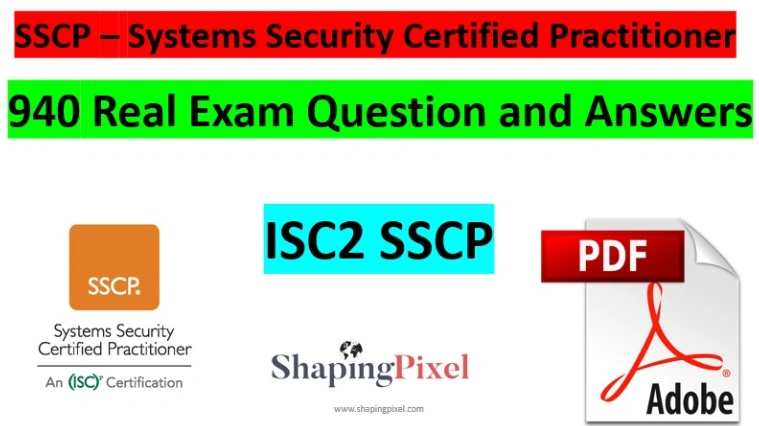 SSCP – Systems Security Certified Practitioner

940 Real Exam Question and Answers

SSCP.

Systems Security Certified Practitioner

An (ISC)² Certification

ISC2 SSCP

ShapingPixel

www.shapingpixel.com

PDF

Adobe